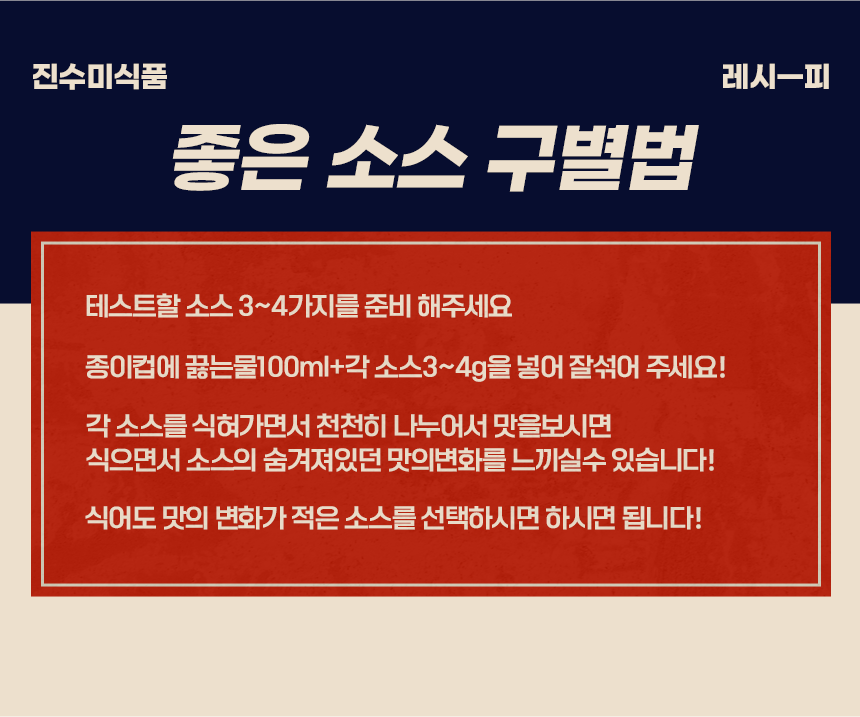 진수미식품

레시ㅡ피

좋은 소스 구별법

테스트할 소스 3~4가지를 준비 해주세요

종이컵에 끓는물100ml+각 소스3~4g을 넣어 잘섞어 주세요!

각 소스를 식혀가면서 천천히 나누어서 맛을보시면 식으면서 소스의 숨겨져있던 맛의변화를 느끼실수 있습니다!

식어도 맛의 변화가 적은 소스를 선택하시면 하시면 됩니다!